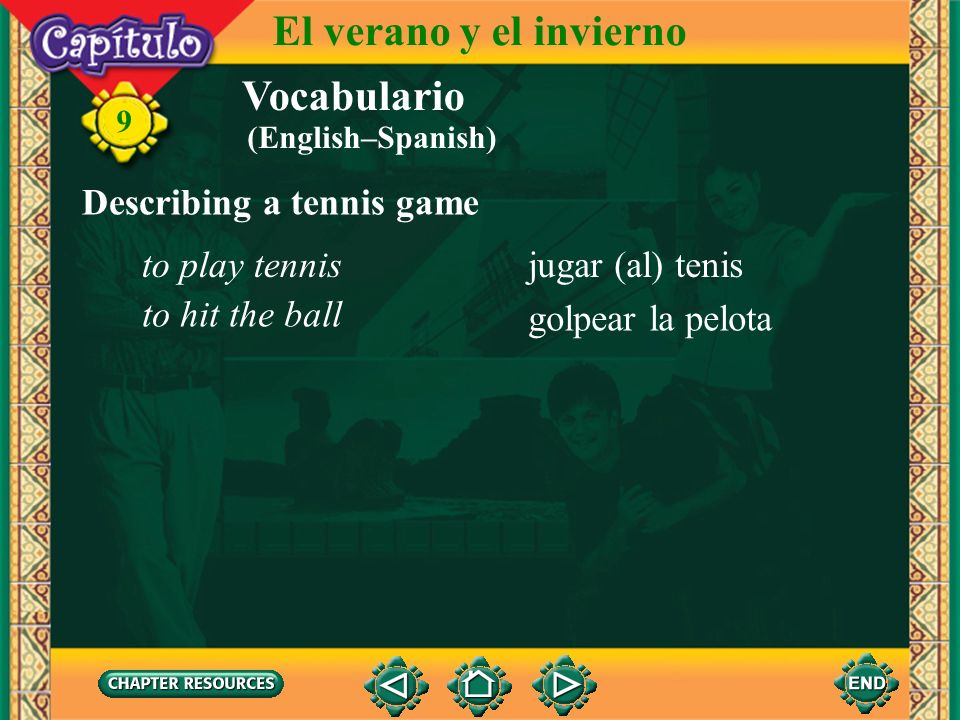 Capítulo

9

El verano y el invierno

Vocabulario
(English–Spanish)

Describing a tennis game

to play tennis
to hit the ball

jugar (al) tenis
golpear la pelota

CHAPTER RESOURCES

END